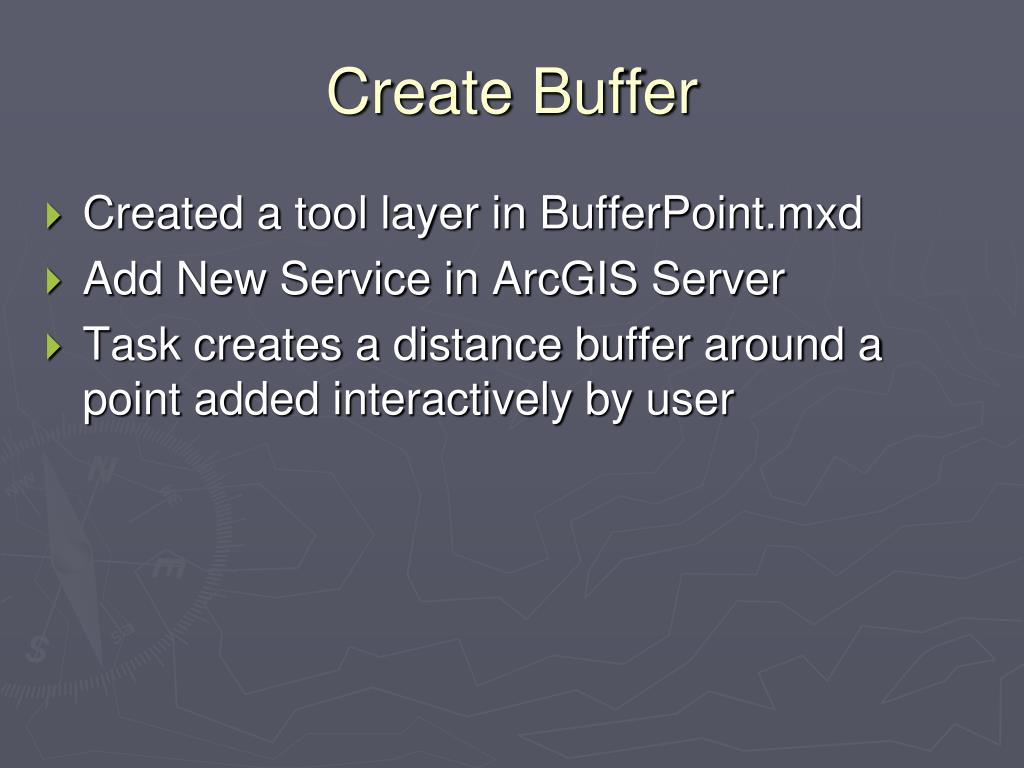 Create Buffer

Created a tool layer in BufferPoint.mxd
Add New Service in ArcGIS Server
Task creates a distance buffer around a point added interactively by user